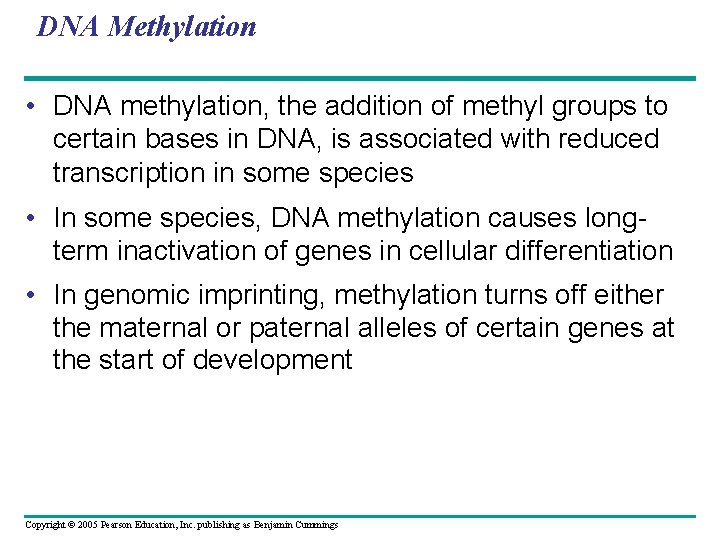 DNA Methylation

• DNA methylation, the addition of methyl groups to certain bases in DNA, is associated with reduced transcription in some species

• In some species, DNA methylation causes long-term inactivation of genes in cellular differentiation

• In genomic imprinting, methylation turns off either the maternal or paternal alleles of certain genes at the start of development

Copyright © 2005 Pearson Education, Inc. publishing as Benjamin Cummings